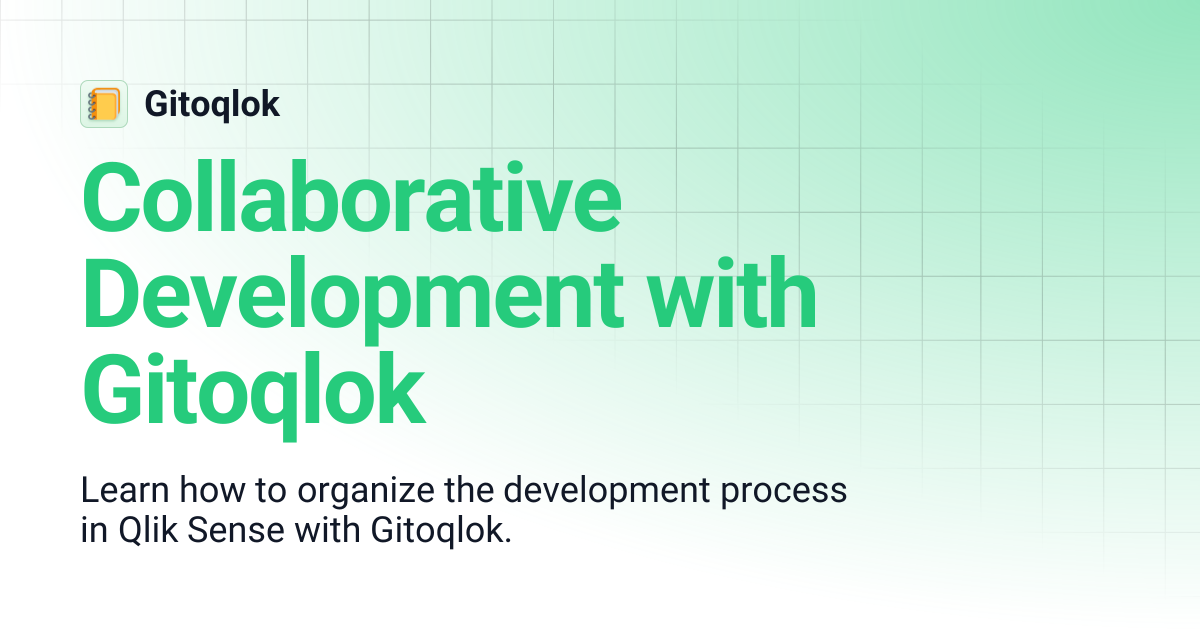 Gitoqlok

Collaborative Development with Gitoqlok

Learn how to organize the development process in Qlik Sense with Gitoqlok.